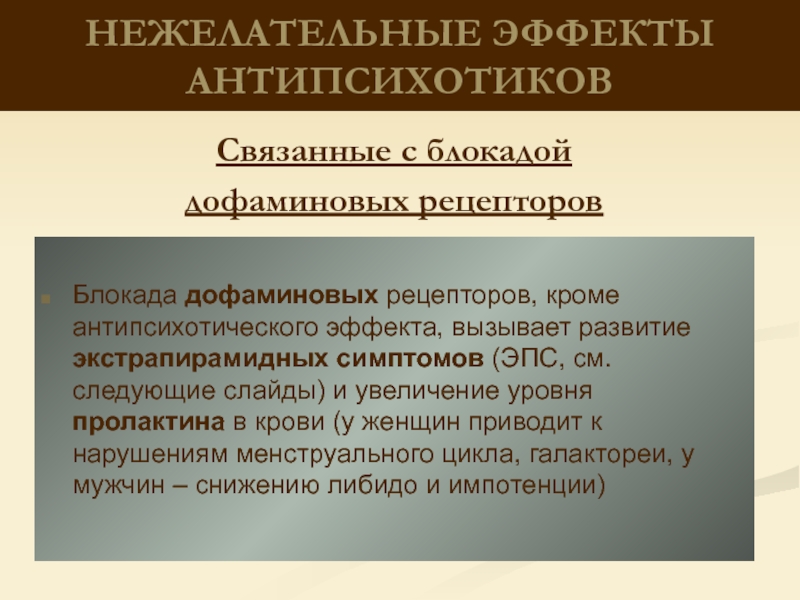 НЕЖЕЛАТЕЛЬНЫЕ ЭФФЕКТЫ АНТИПСИХОТИКОВ

Связанные с блокадой дофаминовых рецепторов

Блокада дофаминовых рецепторов, кроме антипсихотического эффекта, вызывает развитие экстрапирамидных симптомов (ЭПС, см. следующие слайды) и увеличение уровня пролактина в крови (у женщин приводит к нарушениям менструального цикла, галактореи, у мужчин – снижению либидо и импотенции)